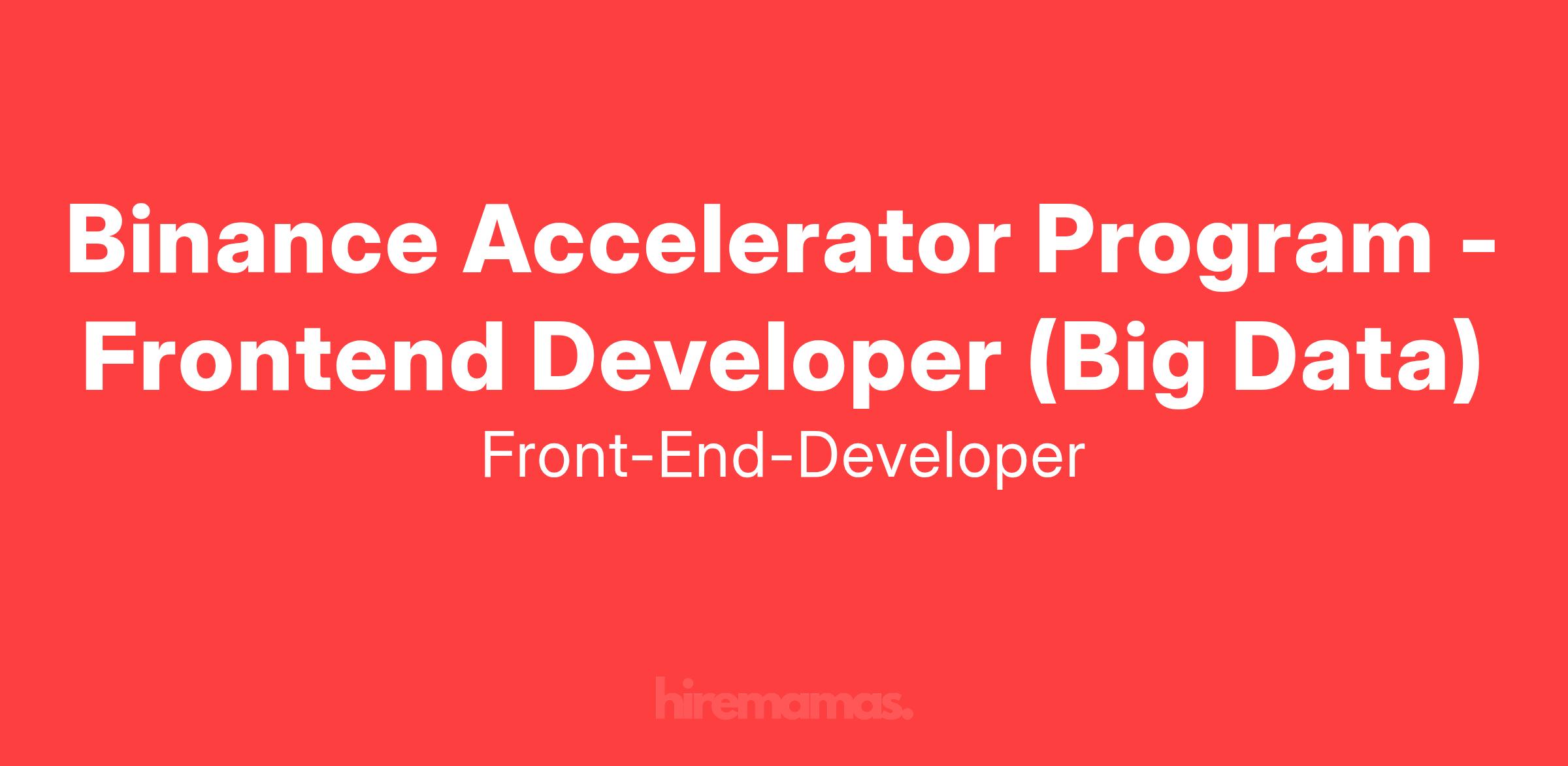 Binance Accelerator Program - Frontend Developer (Big Data)

Front-End-Developer

hiremamas.